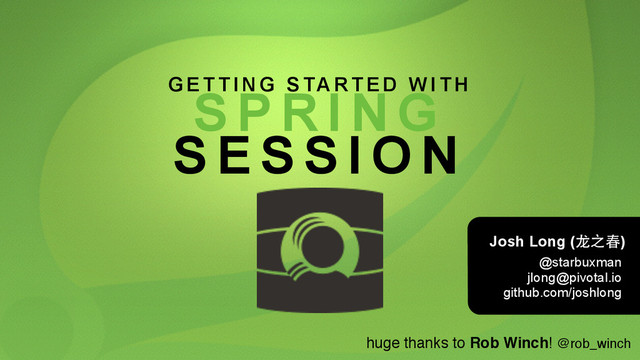 GETTING STARTED WITH
SPRING
SESSION

Josh Long (龙之春)
@starbuxman
jlong@pivotal.io
github.com/joshlong

huge thanks to Rob Winch! @rob_winch